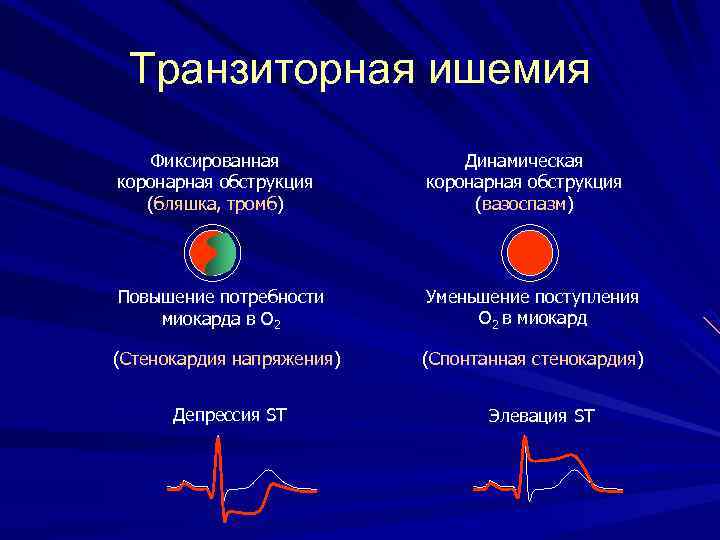 Транзиторная ишемия

Фиксированная коронарная обструкция (бляшка, тромб)

Повышение потребности миокарда в $O_2$

(Стенокардия напряжения)

Депрессия ST

Динамическая коронарная обструкция (вазоспазм)

Уменьшение поступления $O_2$ в миокард

(Спонтанная стенокардия)

Элевация ST